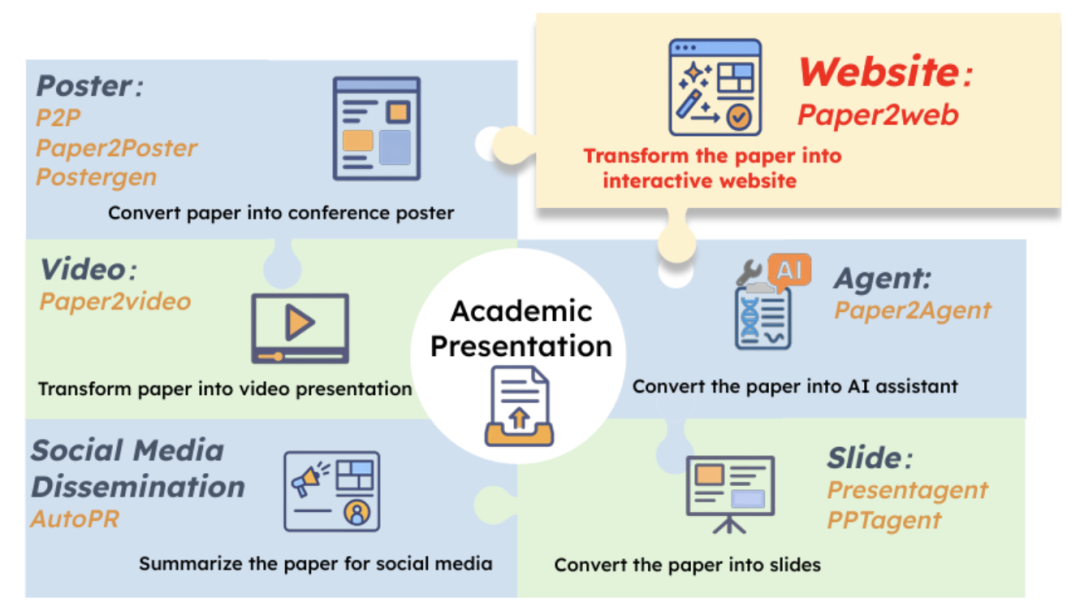 Poster:
P2P
Paper2Poster
Postergen
Convert paper into conference poster

Website:
Paper2web
Transform the paper into interactive website

Video:
Paper2video
Transform paper into video presentation

Academic Presentation

AI
Agent:
Paper2Agent
Convert the paper into AI assistant

Social Media Dissemination
AutoPR
Summarize the paper for social media

Slide:
Presentagent
PPTagent
Convert the paper into slides